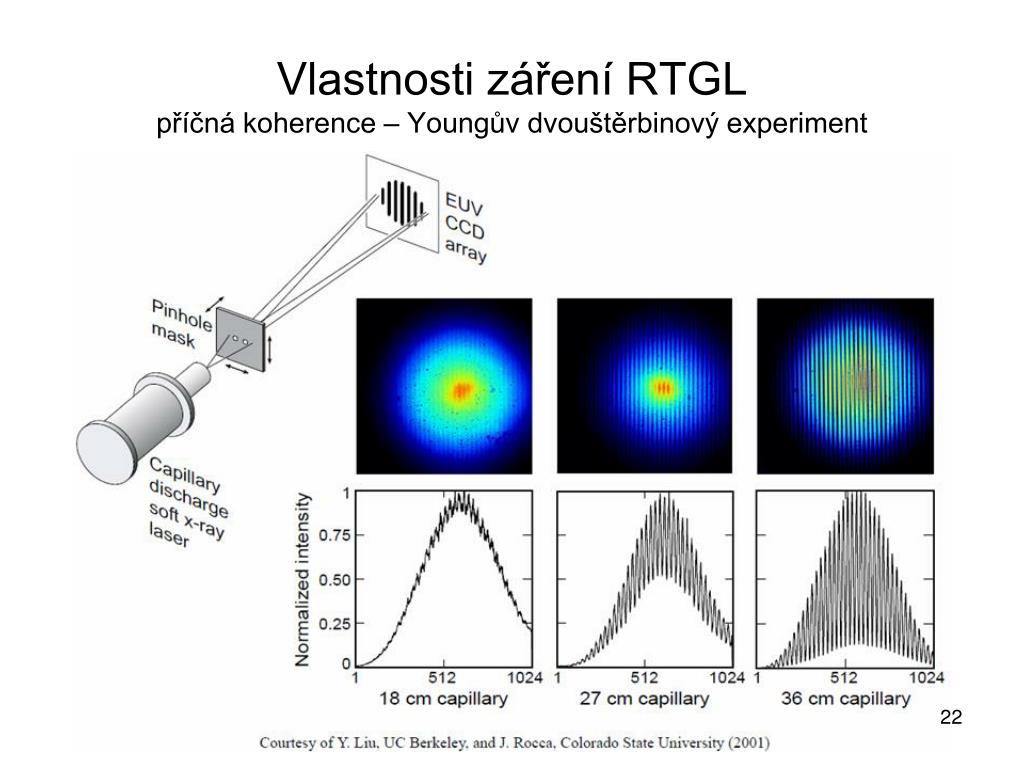 Vlastnosti záření RTGL
příčná koherence – Youngův dvouštěrbinový experiment

EUV CCD array

Pinhole mask

Capillary discharge soft x-ray laser

Normalized intensity

1
0.75
0.50
0.25
0

1 512 1024
18 cm capillary

1 512 1024
27 cm capillary

1 512 1024
36 cm capillary

22

Courtesy of Y. Liu, UC Berkeley, and J. Rocca, Colorado State University (2001)